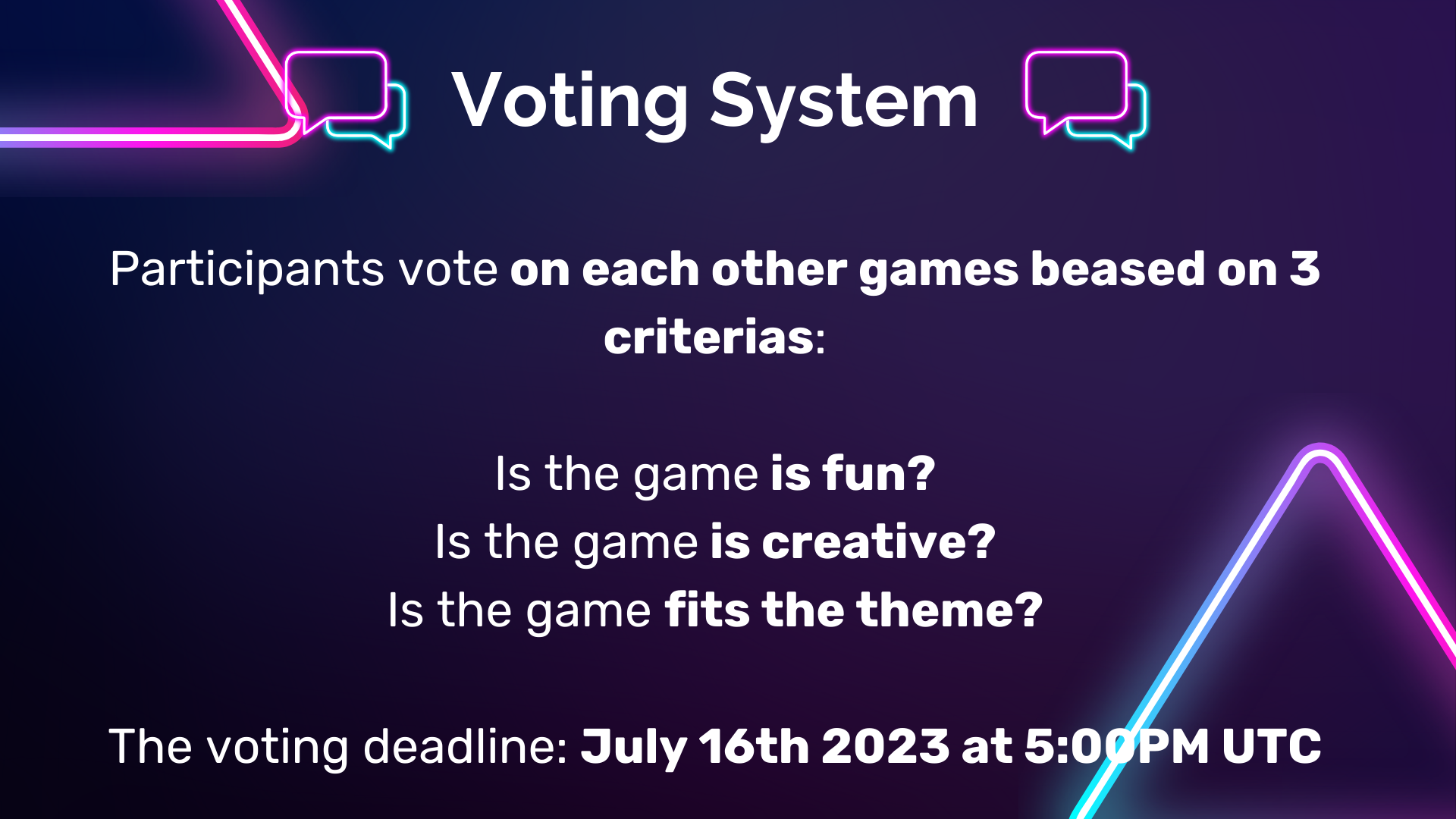 Voting System

Participants vote on each other games beased on 3 criterias:

Is the game is fun?
Is the game is creative?
Is the game fits the theme?

The voting deadline: July 16th 2023 at 5:00PM UTC